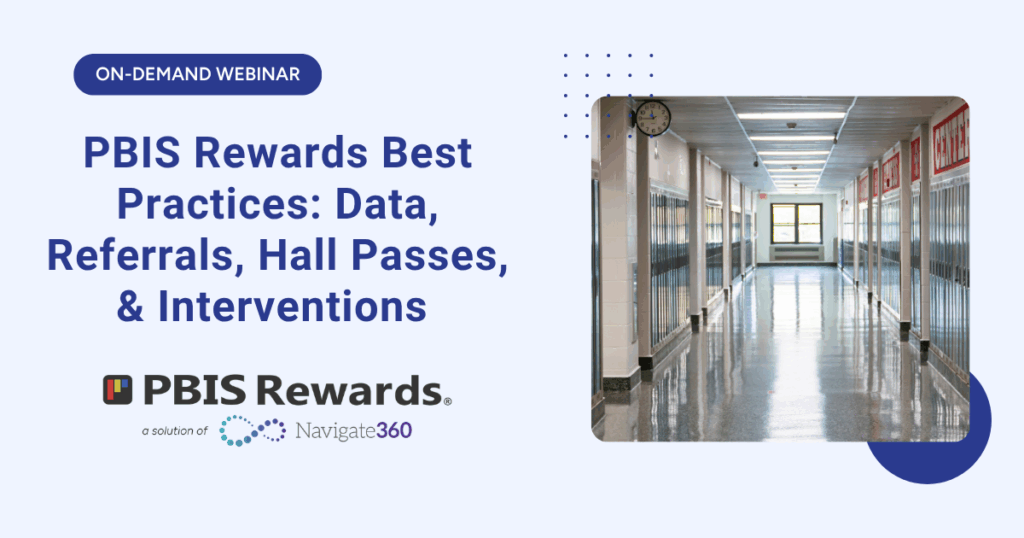 ON-DEMAND WEBINAR

PBIS Rewards Best Practices: Data, Referrals, Hall Passes, & Interventions

PBIS Rewards®

a solution of Navigate360

CENTER